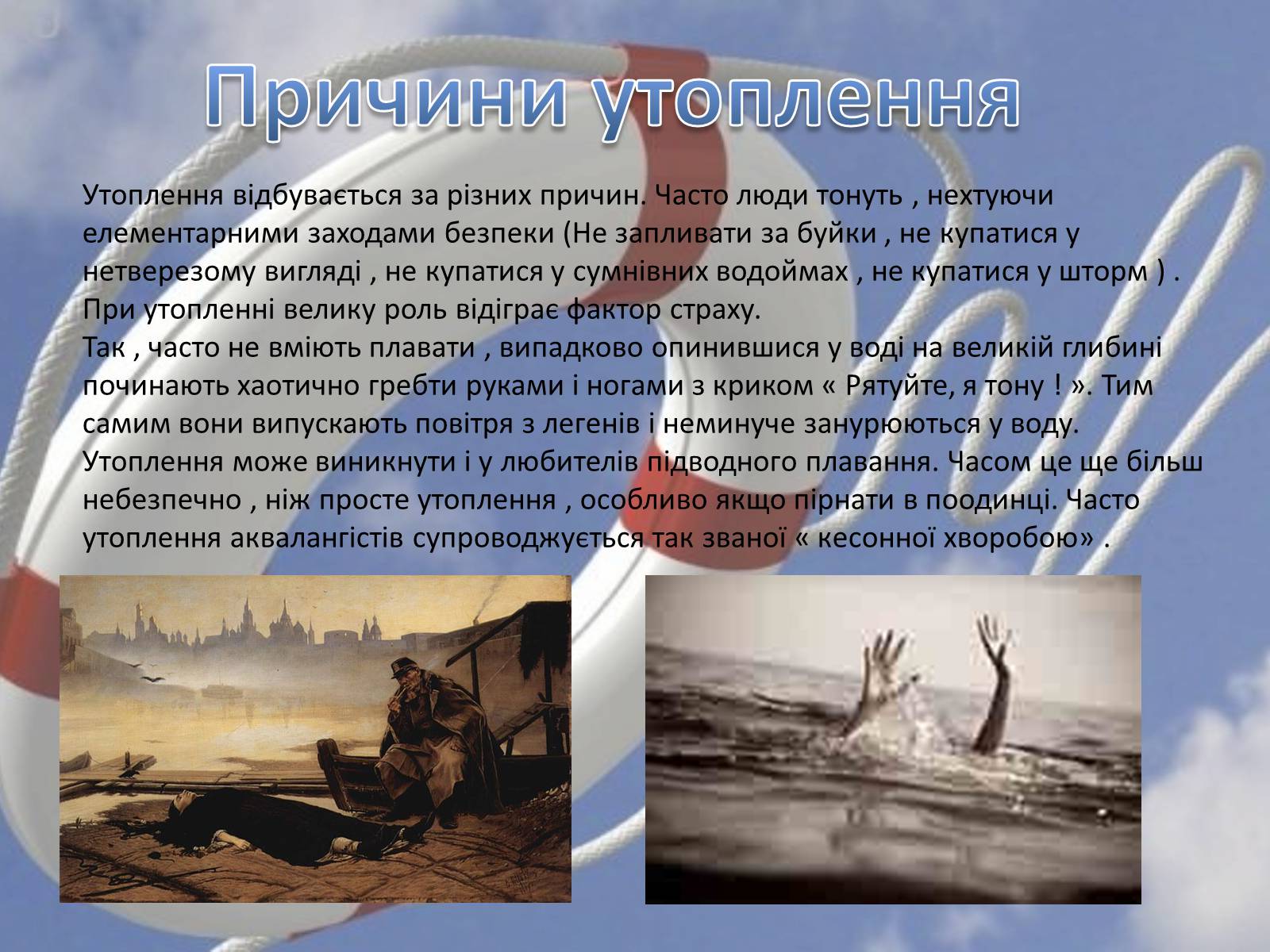 Причини утоплення

Утоплення відбувається за різних причин. Часто люди тонуть , нехтуючи елементарними заходами безпеки (Не запливати за буйки , не купатися у нетверезому вигляді , не купатися у сумнівних водоймах , не купатися у шторм ) . При утопленні велику роль відіграє фактор страху.
Так , часто не вміють плавати , випадково опинившися у воді на великій глибині починають хаотично гребти руками і ногами з криком « Рятуйте, я тону ! ». Тим самим вони випускають повітря з легенів і неминуче занурюються у воду.
Утоплення може виникнути і у любителів підводного плавання. Часом це ще більш небезпечно , ніж просте утоплення , особливо якщо пірнати в поодинці. Часто утоплення аквалангістів супроводжується так званої « кесонної хворобою» .